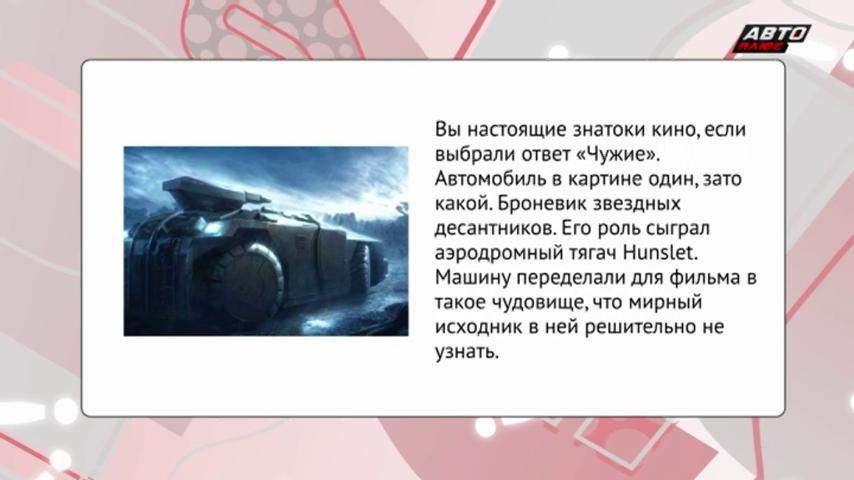 АВТО ПЛЮС

Вы настоящие знатоки кино, если выбрали ответ «Чужие». Автомобиль в картине один, зато какой. Броневик звездных десантников. Его роль сыграл аэродромный тягач Hunslet. Машину переделали для фильма в такое чудовище, что мирный исходник в ней решительно не узнать.